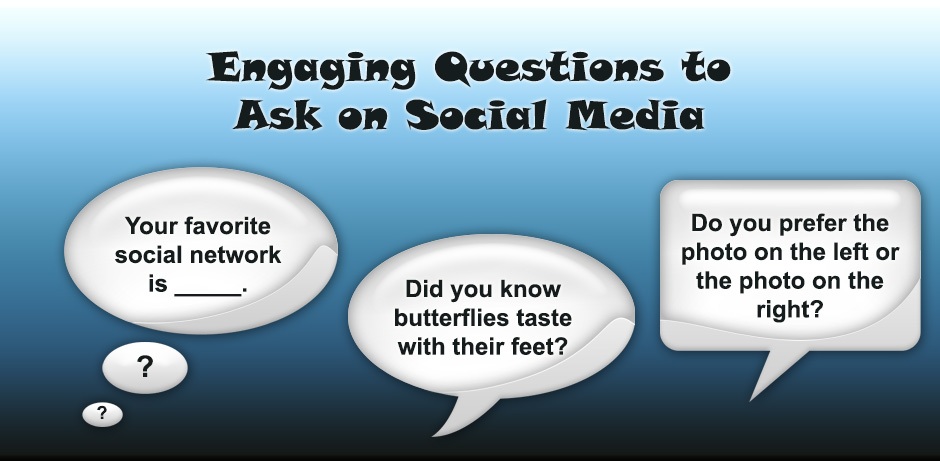 Engaging Questions to Ask on Social Media

Your favorite social network is _____.

?

?

Did you know butterflies taste with their feet?

Do you prefer the photo on the left or the photo on the right?